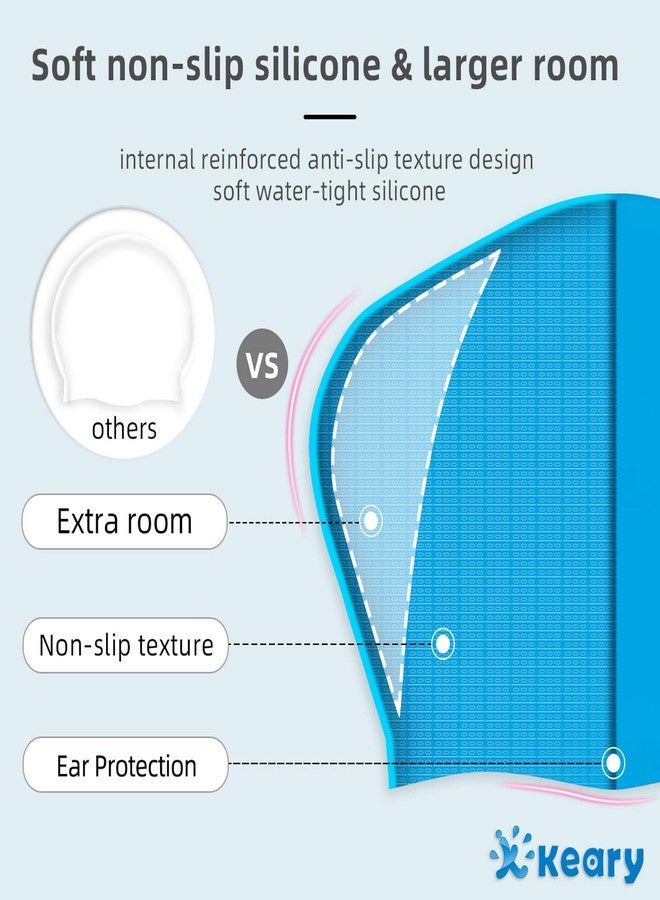 Soft non-slip silicone & larger room

internal reinforced anti-slip texture design
soft water-tight silicone

others

VS

Extra room

Non-slip texture

Ear Protection

Keary